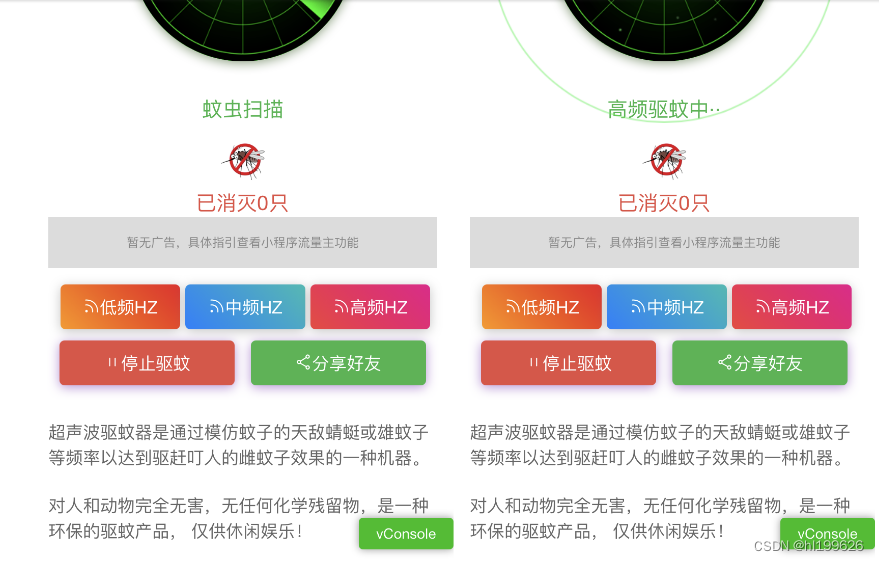 蚊虫扫描

已消灭0只

暂无广告，具体指引查看小程序流量主功能

低频HZ 中频HZ 高频HZ

停止驱蚊 分享好友

超声波驱蚊器是通过模仿蚊子的天敌蜻蜓或雄蚊子等频率以达到驱赶叮人的雌蚊子效果的一种机器。

对人和动物完全无害，无任何化学残留物，是一种环保的驱蚊产品， 仅供休闲娱乐！

vConsole

高频驱蚊中··

已消灭0只

暂无广告，具体指引查看小程序流量主功能

低频HZ 中频HZ 高频HZ

停止驱蚊 分享好友

超声波驱蚊器是通过模仿蚊子的天敌蜻蜓或雄蚊子等频率以达到驱赶叮人的雌蚊子效果的一种机器。

对人和动物完全无害，无任何化学残留物，是一种环保的驱蚊产品， 仅供休闲娱乐！

vConsole

CSDN @hl199626